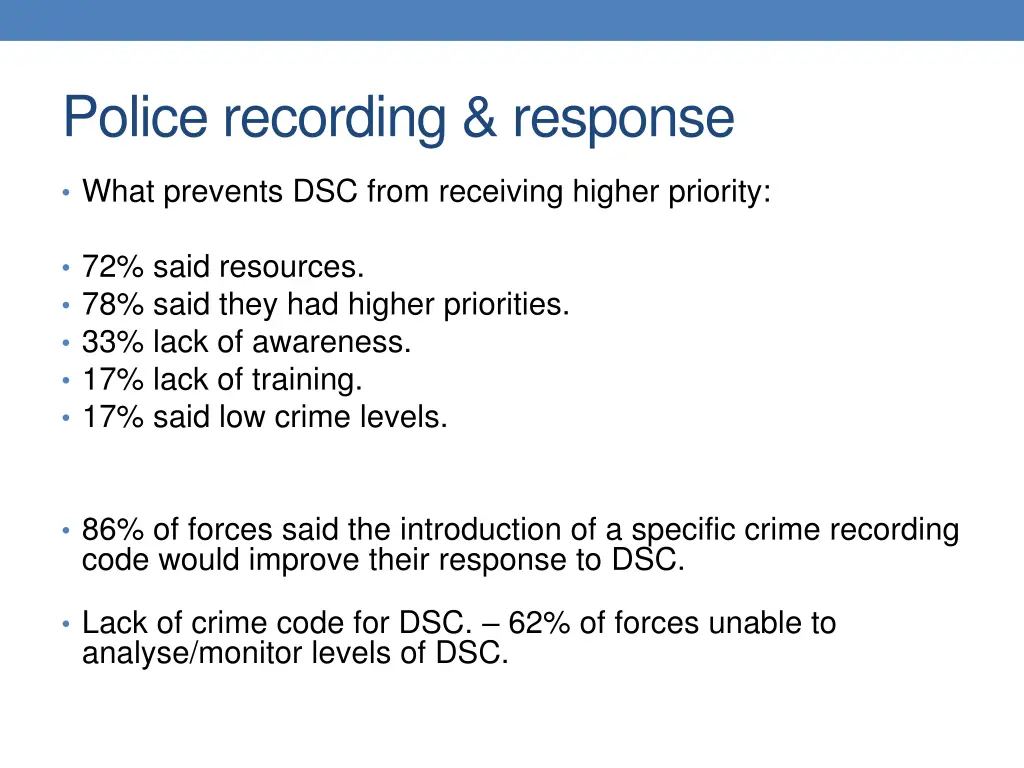 Police recording & response

• What prevents DSC from receiving higher priority:

• 72% said resources.
• 78% said they had higher priorities.
• 33% lack of awareness.
• 17% lack of training.
• 17% said low crime levels.

• 86% of forces said the introduction of a specific crime recording code would improve their response to DSC.

• Lack of crime code for DSC. – 62% of forces unable to analyse/monitor levels of DSC.